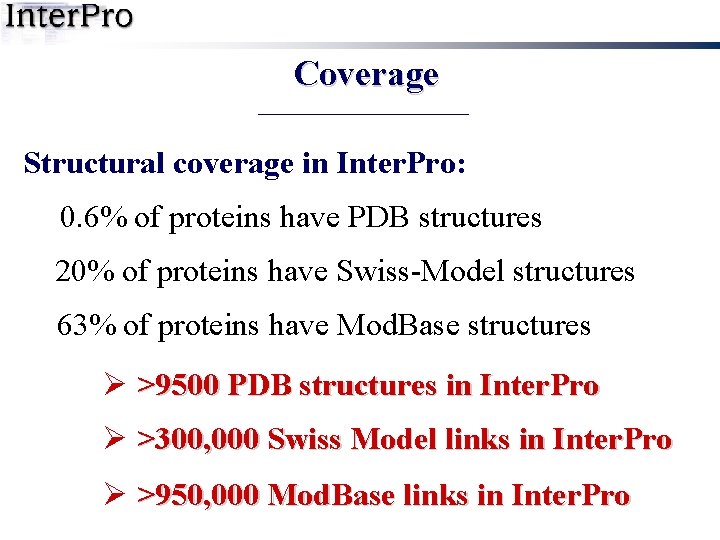 InterPro

Coverage

Structural coverage in InterPro:

0.6% of proteins have PDB structures

20% of proteins have Swiss-Model structures

63% of proteins have ModBase structures

➢ >9500 PDB structures in InterPro

➢ >300,000 Swiss Model links in InterPro

➢ >950,000 ModBase links in InterPro